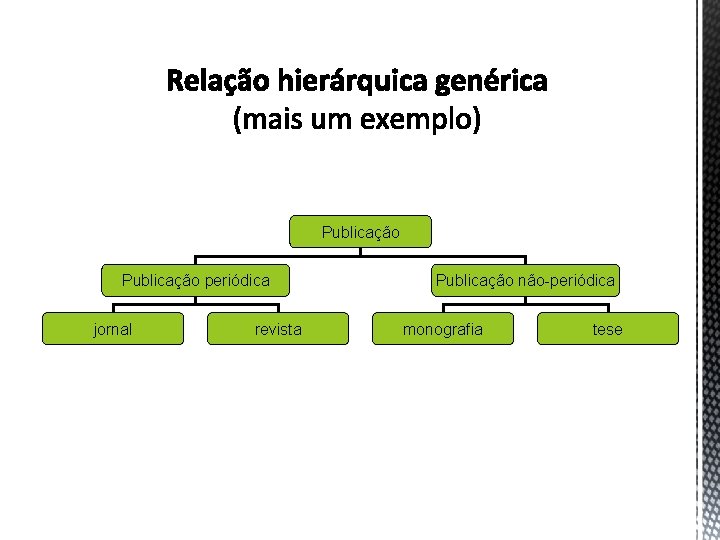 Relação hierárquica genérica
(mais um exemplo)

Publicação

Publicação periódica

Publicação não-periódica

jornal

revista

monografia

tese